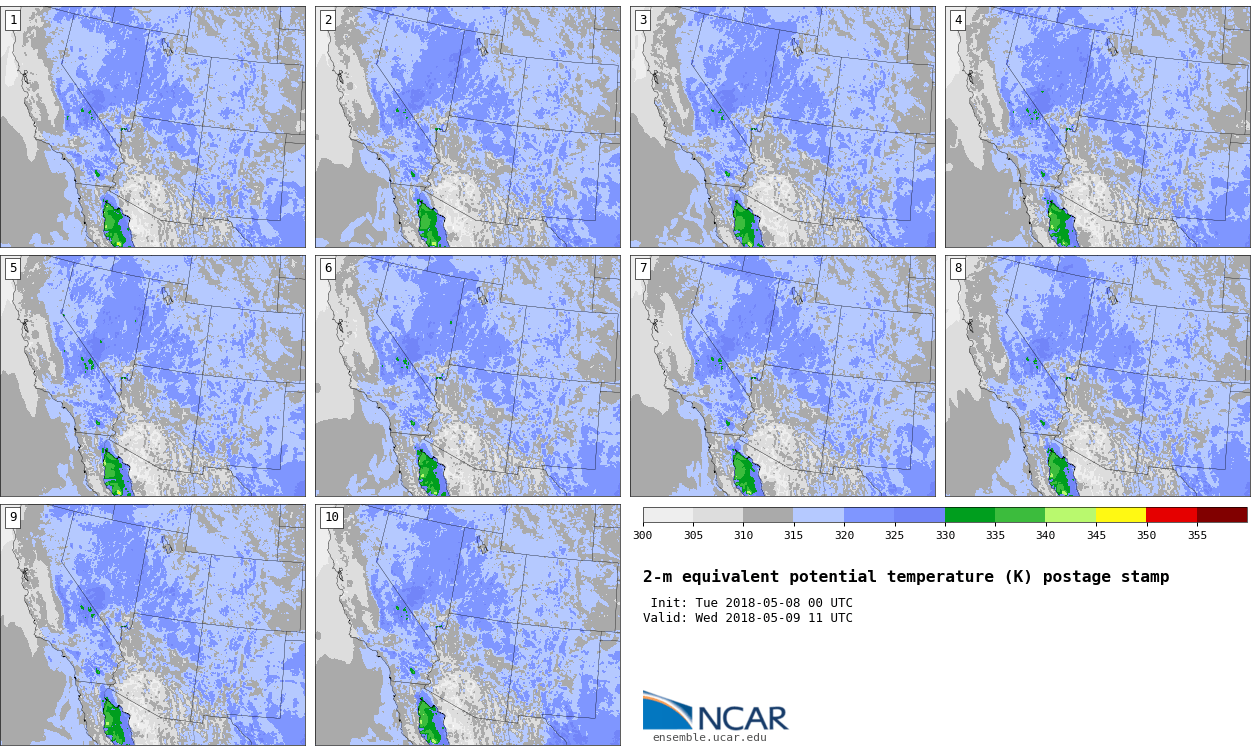 1
2
3
4
5
6
7
8
9
10

300 305 310 315 320 325 330 335 340 345 350 355

2-m equivalent potential temperature (K) postage stamp

Init: Tue 2018-05-08 00 UTC
Valid: Wed 2018-05-09 11 UTC

NCAR
ensemble.ucar.edu